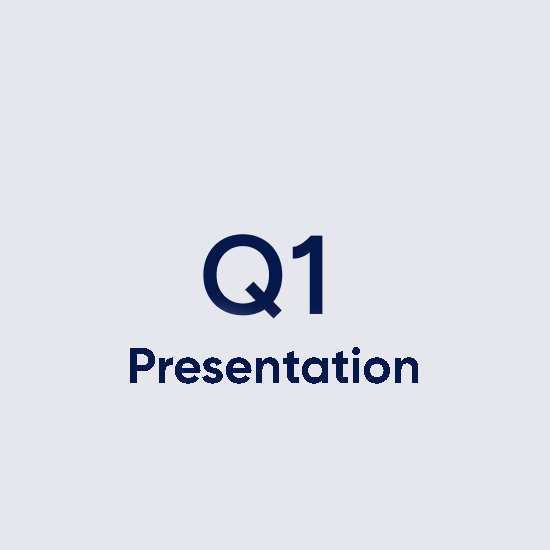 Q1
Presentation